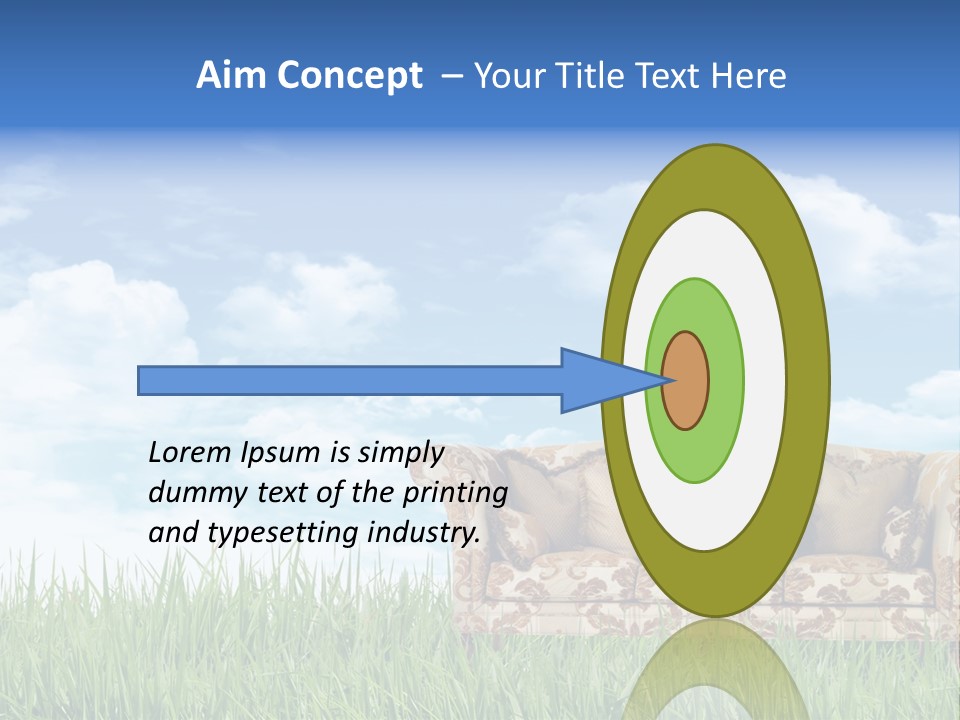 Aim Concept – Your Title Text Here

Lorem Ipsum is simply dummy text of the printing and typesetting industry.